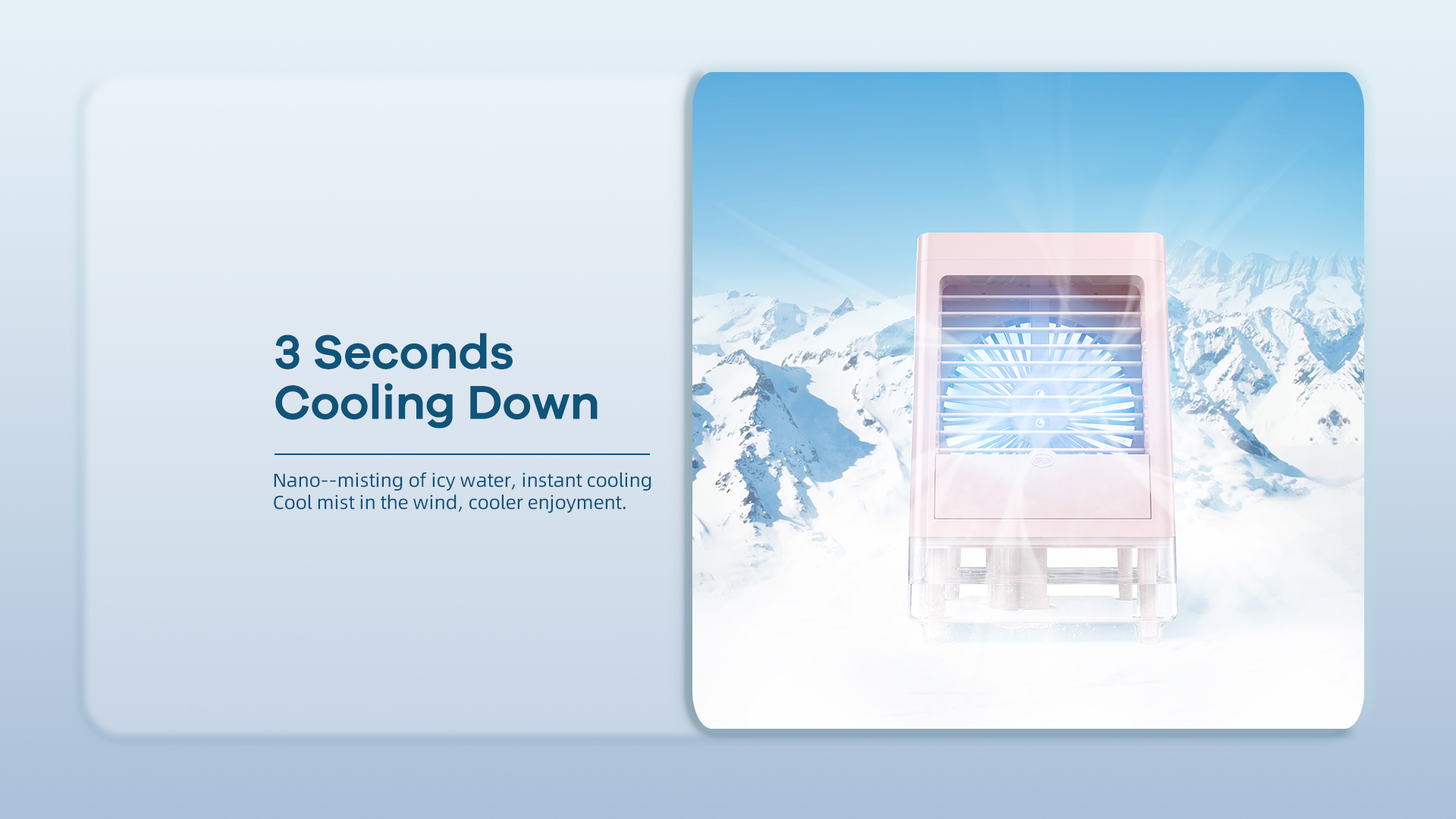 3 Seconds
Cooling Down

Nano--misting of icy water, instant cooling
Cool mist in the wind, cooler enjoyment.